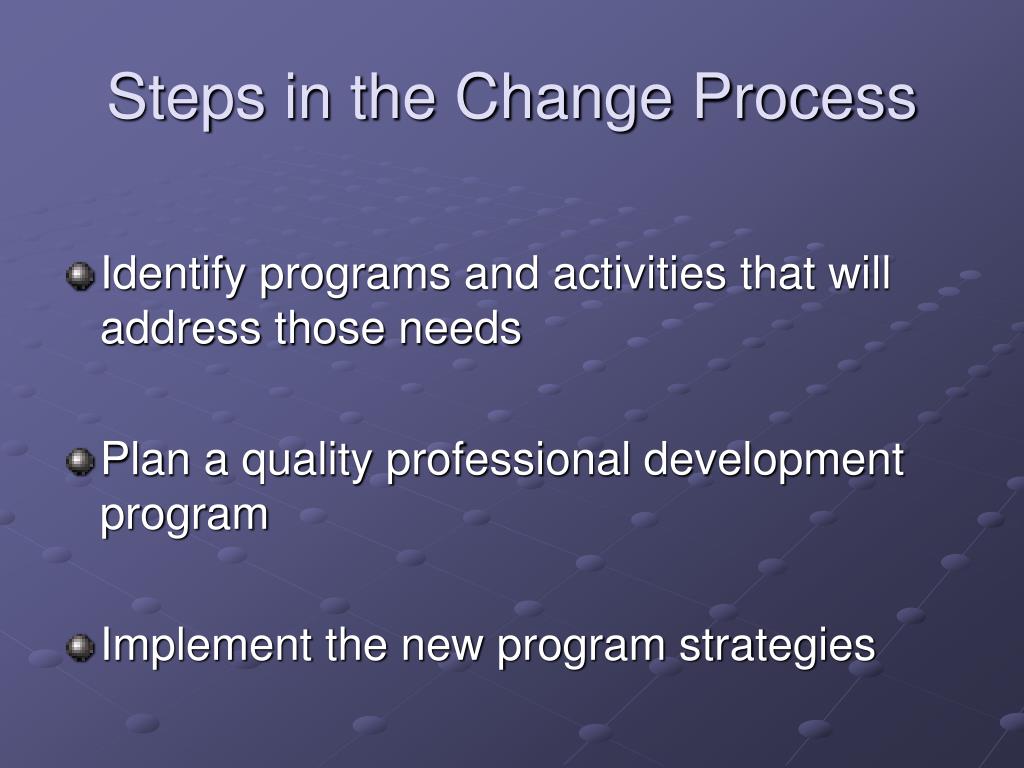 Steps in the Change Process

Identify programs and activities that will address those needs

Plan a quality professional development program

Implement the new program strategies